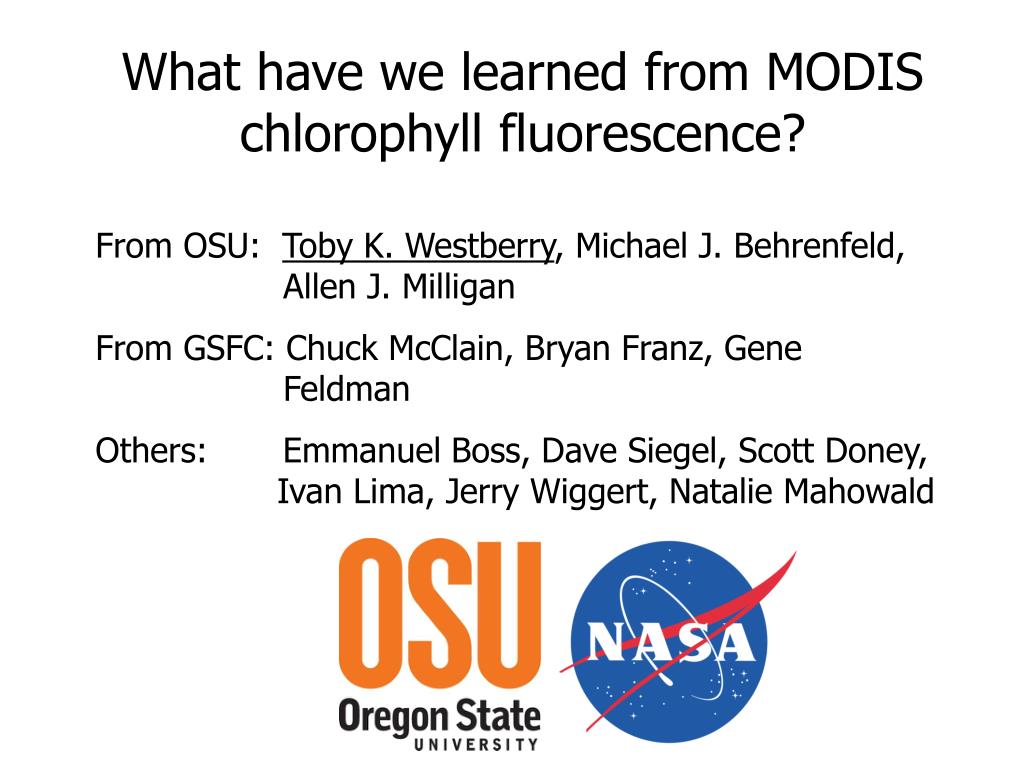 What have we learned from MODIS chlorophyll fluorescence?

From OSU: Toby K. Westberry, Michael J. Behrenfeld, Allen J. Milligan

From GSFC: Chuck McClain, Bryan Franz, Gene Feldman

Others: Emmanuel Boss, Dave Siegel, Scott Doney, Ivan Lima, Jerry Wiggert, Natalie Mahowald

OSU
Oregon State
UNIVERSITY

NASA